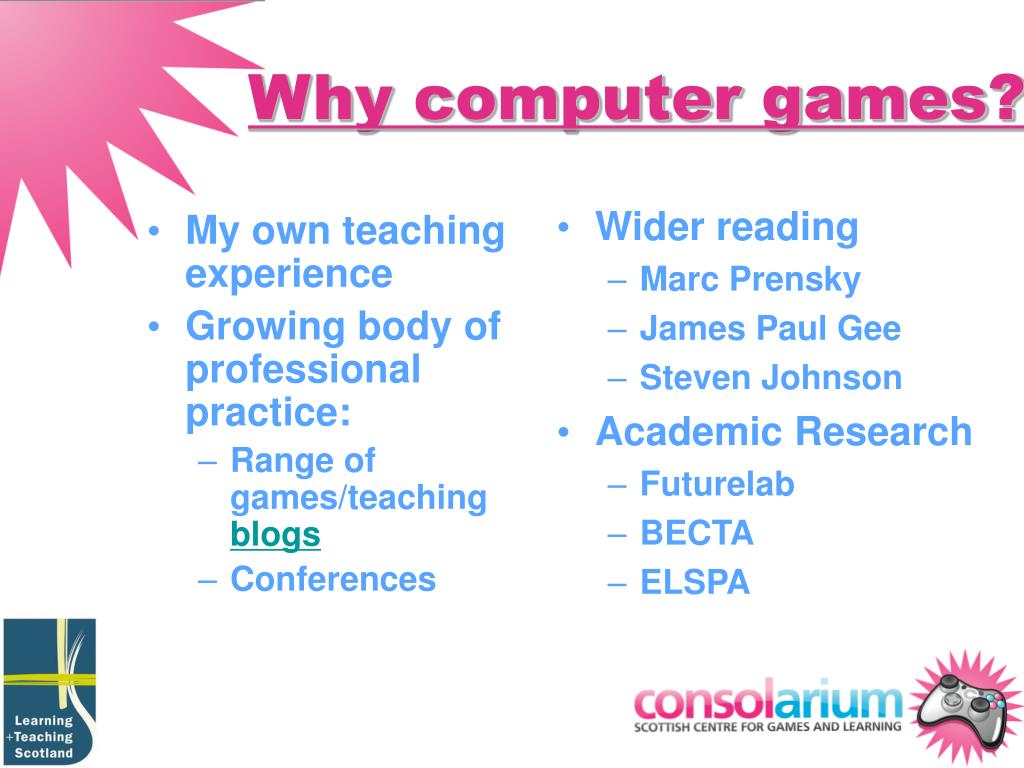 Why computer games?

• My own teaching experience
• Growing body of professional practice:
– Range of games/teaching blogs
– Conferences

• Wider reading
– Marc Prensky
– James Paul Gee
– Steven Johnson
• Academic Research
– Futurelab
– BECTA
– ELSPA

Learning +Teaching Scotland

consolarium
SCOTTISH CENTRE FOR GAMES AND LEARNING